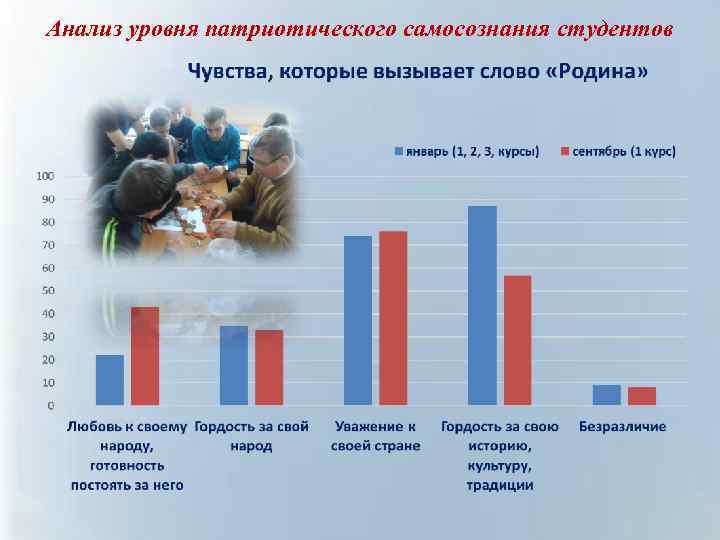 Анализ уровня патриотического самосознания студентов

Чувства, которые вызывает слово «Родина»

январь (1, 2, 3, курсы)
сентябрь (1 курс)

100
90
80
70
60
50
40
30
20
10
0

Любовь к своему народу, готовность постоять за него
Гордость за свой народ
Уважение к своей стране
Гордость за свою историю, культуру, традиции
Безразличие